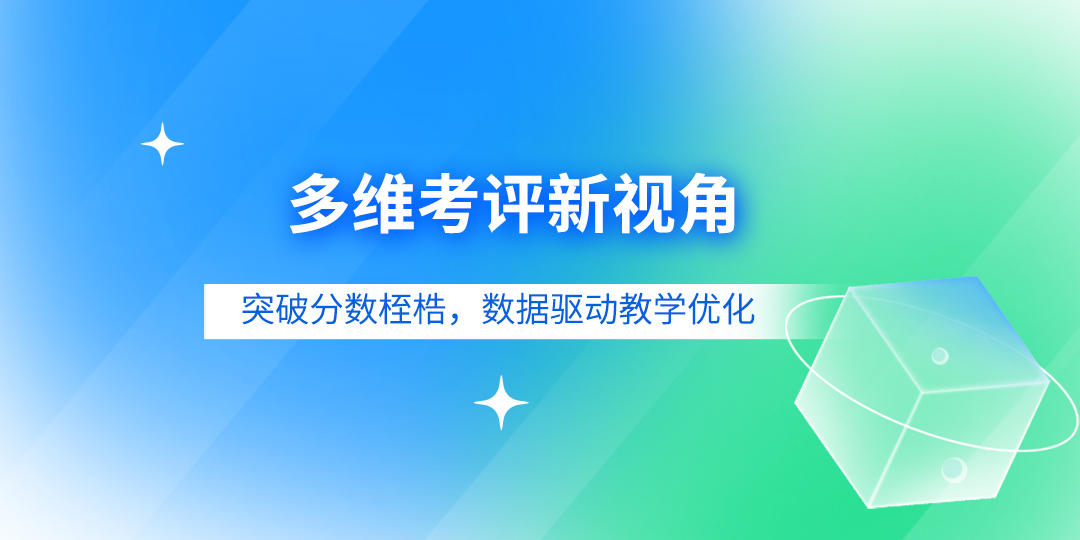 多维考评新视角

突破分数桎梏，数据驱动教学优化